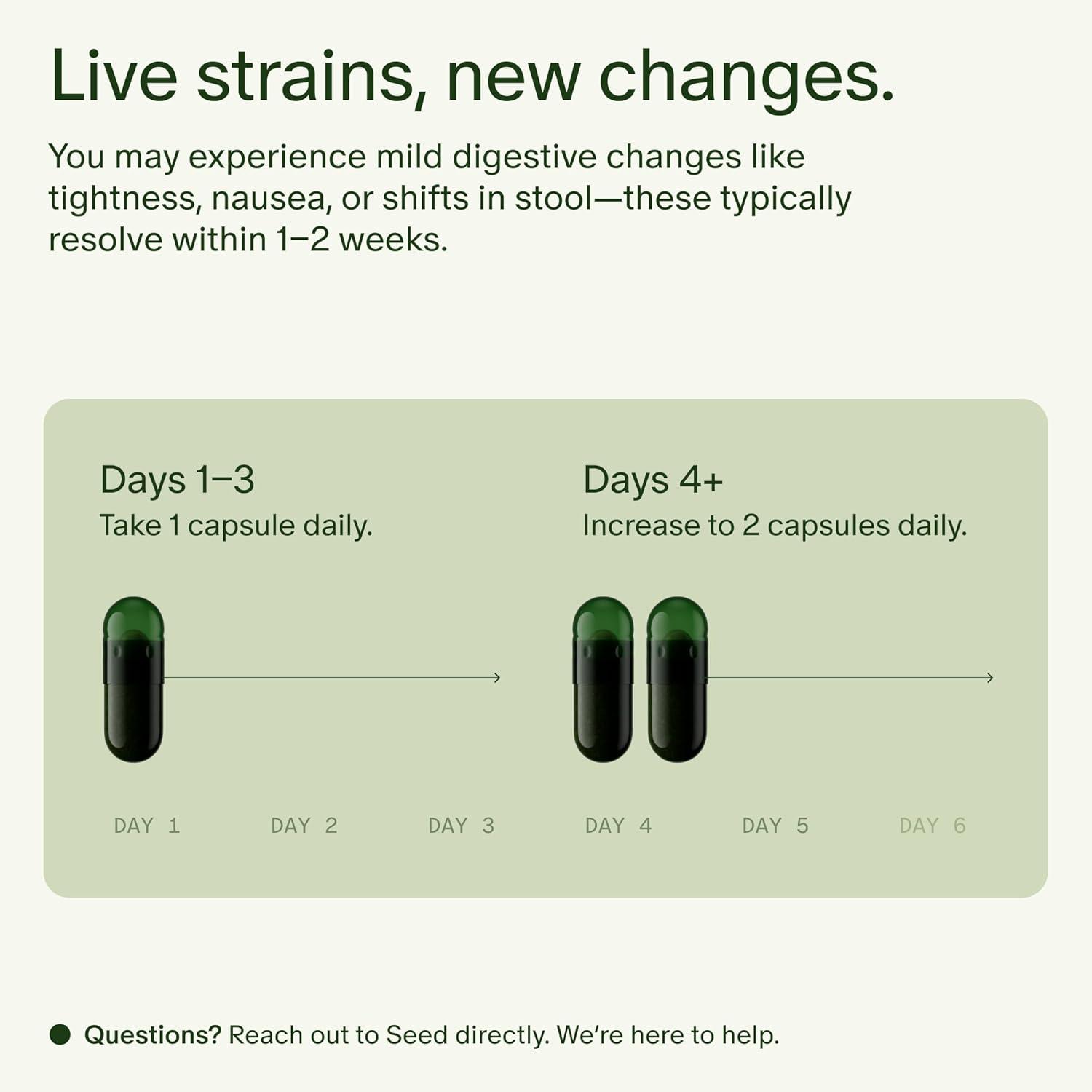 Live strains, new changes.

You may experience mild digestive changes like tightness, nausea, or shifts in stool—these typically resolve within 1–2 weeks.

Days 1–3
Take 1 capsule daily.

Days 4+
Increase to 2 capsules daily.

DAY 1 DAY 2 DAY 3 DAY 4 DAY 5 DAY 6

Questions? Reach out to Seed directly. We're here to help.